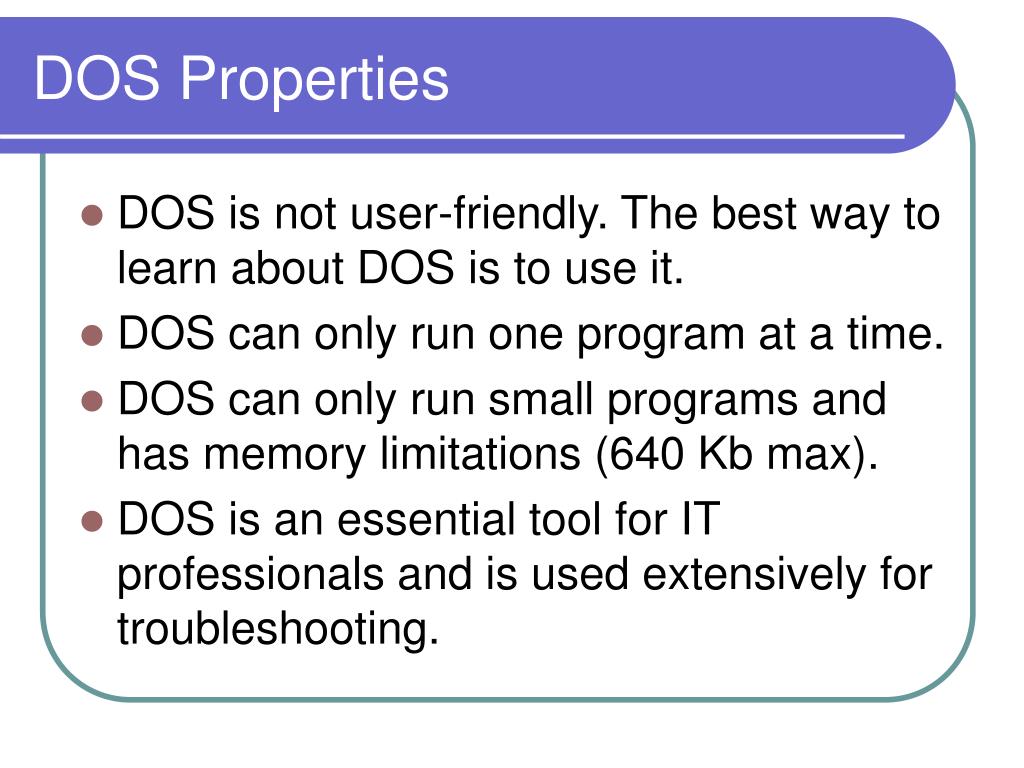 DOS Properties

- DOS is not user-friendly. The best way to learn about DOS is to use it.
- DOS can only run one program at a time.
- DOS can only run small programs and has memory limitations (640 Kb max).
- DOS is an essential tool for IT professionals and is used extensively for troubleshooting.